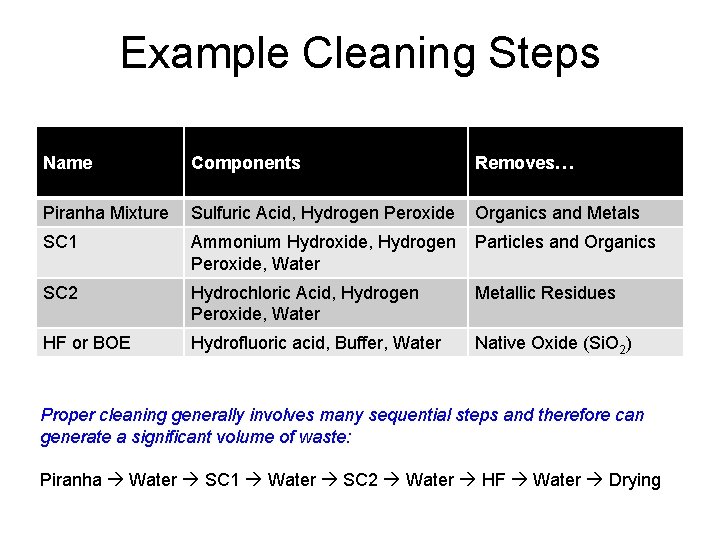 Example Cleaning Steps

| Name | Components | Removes… |
|---|---|---|
| Piranha Mixture | Sulfuric Acid, Hydrogen Peroxide | Organics and Metals |
| SC1 | Ammonium Hydroxide, Hydrogen Peroxide, Water | Particles and Organics |
| SC2 | Hydrochloric Acid, Hydrogen Peroxide, Water | Metallic Residues |
| HF or BOE | Hydrofluoric acid, Buffer, Water | Native Oxide ($SiO_2$) |

Proper cleaning generally involves many sequential steps and therefore can generate a significant volume of waste:

Piranha → Water → SC1 → Water → SC2 → Water → HF → Water → Drying